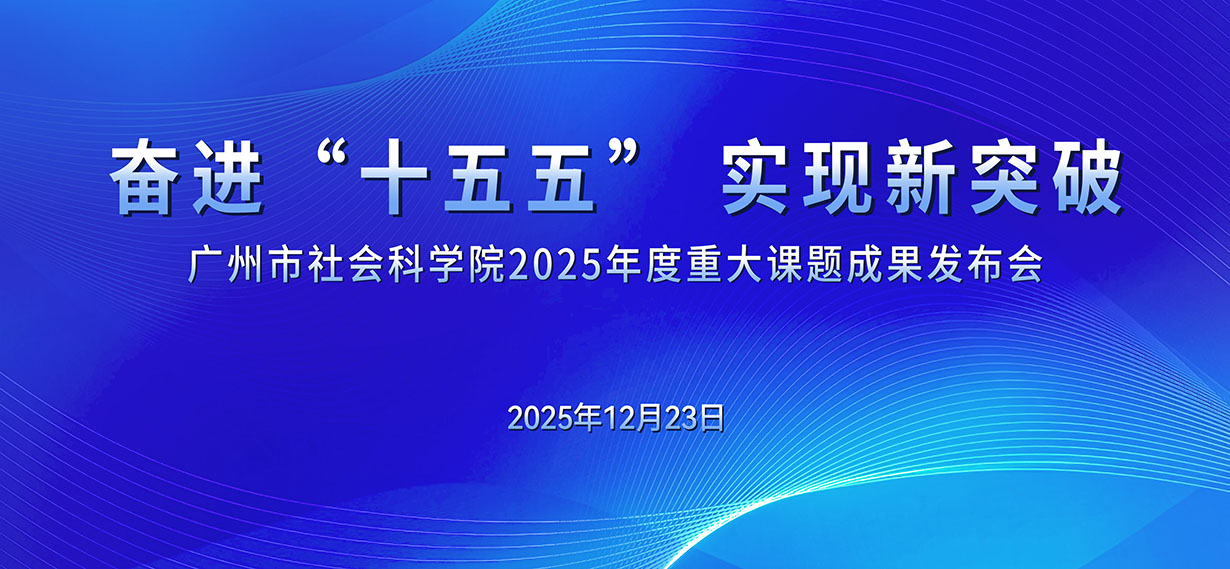 奋进“十五五” 实现新突破

广州市社会科学院2025年度重大课题成果发布会

2025年12月23日